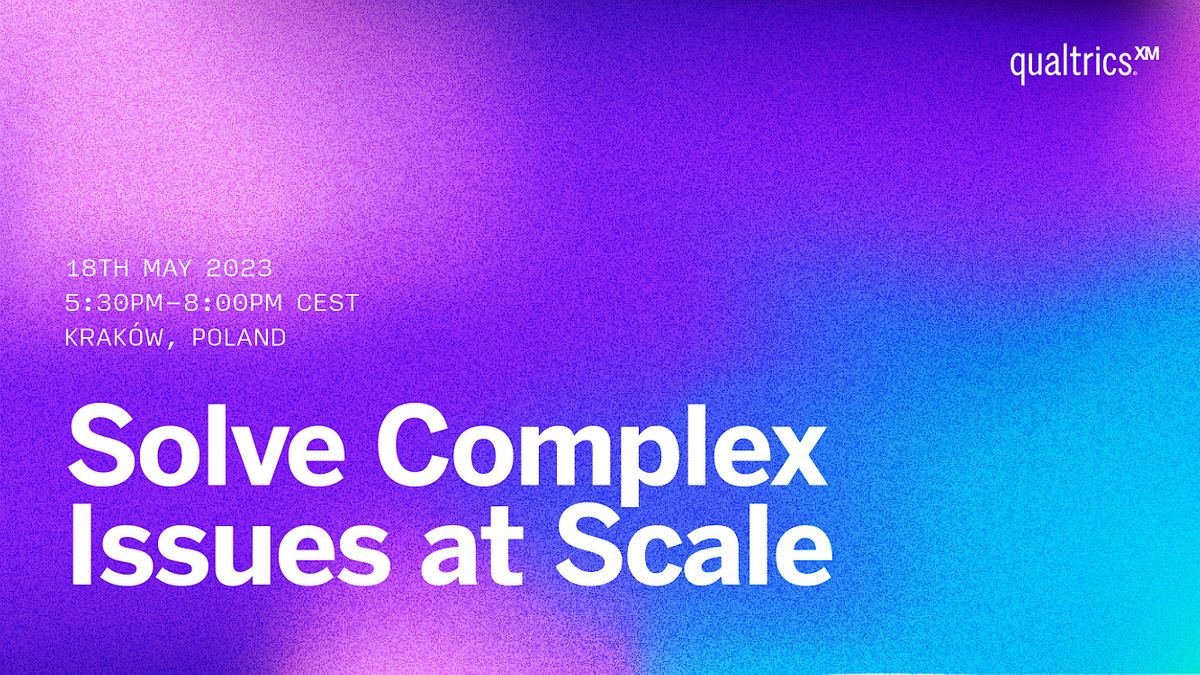 qualtrics.XM

18TH MAY 2023
5:30PM-8:00PM CEST
KRAKÓW, POLAND

Solve Complex Issues at Scale